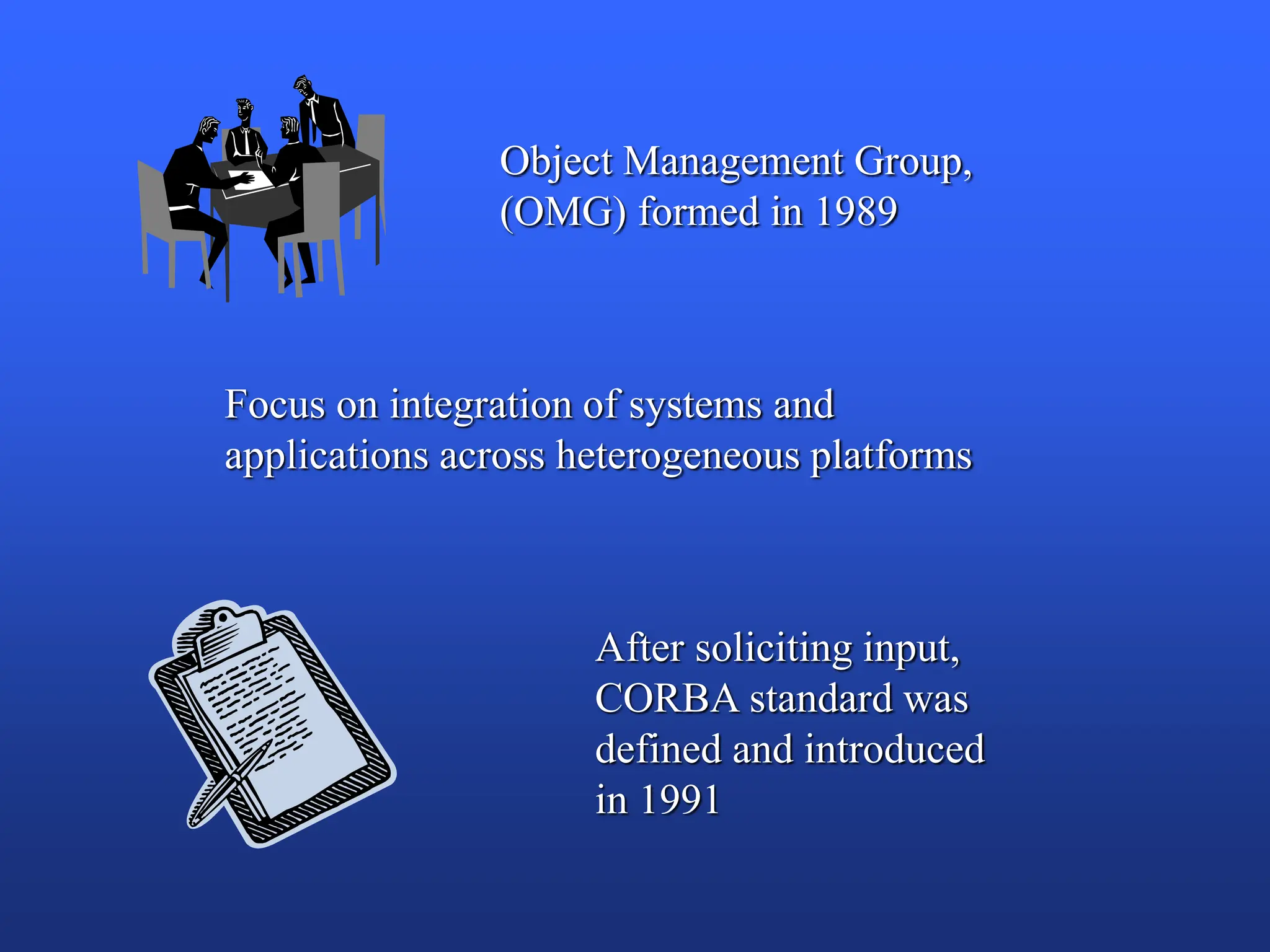 Object Management Group, (OMG) formed in 1989

Focus on integration of systems and applications across heterogeneous platforms

After soliciting input, CORBA standard was defined and introduced in 1991